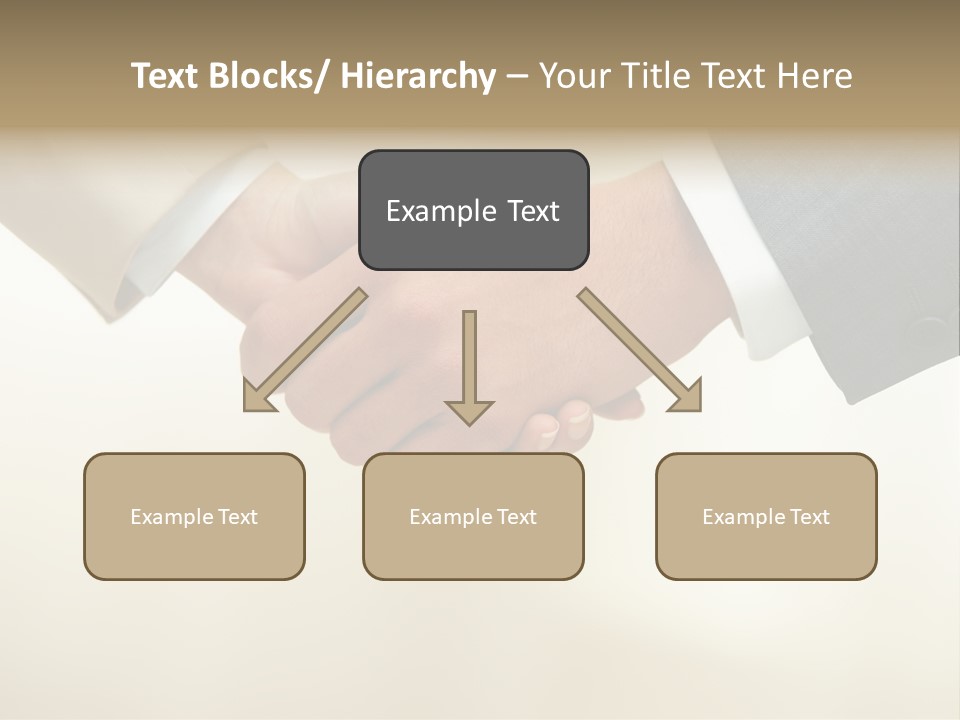 Text Blocks/ Hierarchy – Your Title Text Here

Example Text

Example Text

Example Text

Example Text